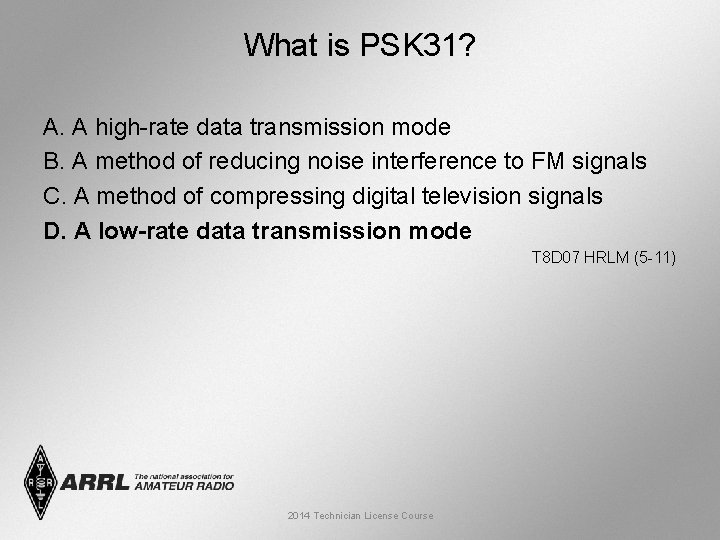 What is PSK31?

A. A high-rate data transmission mode
B. A method of reducing noise interference to FM signals
C. A method of compressing digital television signals
D. A low-rate data transmission mode

T8D07 HRLM (5-11)

A R R L
ARRL The national association for AMATEUR RADIO

2014 Technician License Course